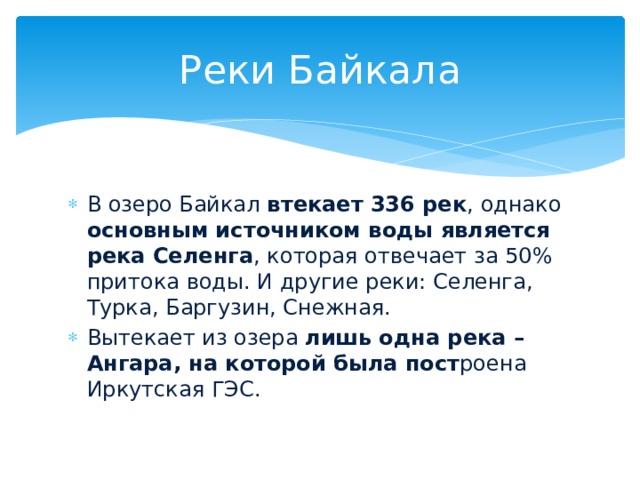 Реки Байкала

В озеро Байкал втекает 336 рек, однако основным источником воды является река Селенга, которая отвечает за 50% притока воды. И другие реки: Селенга, Турка, Баргузин, Снежная.

Вытекает из озера лишь одна река – Ангара, на которой была построена Иркутская ГЭС.